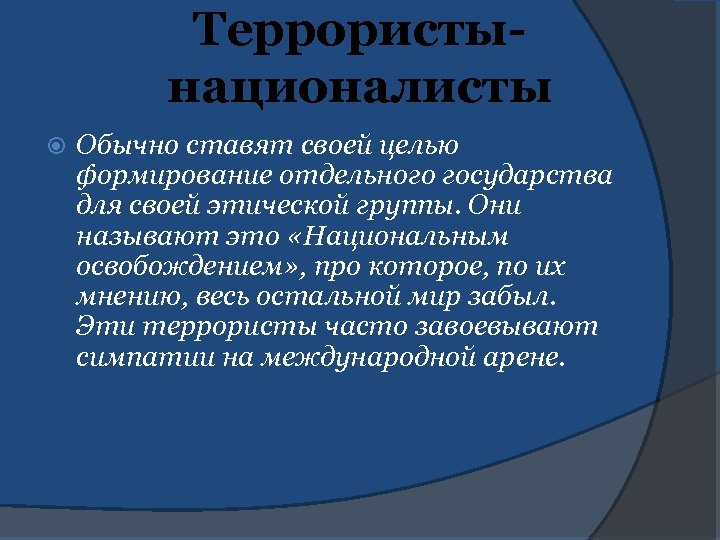 Террористы-националисты

Обычно ставят своей целью формирование отдельного государства для своей этической группы. Они называют это «Национальным освобождением», про которое, по их мнению, весь остальной мир забыл. Эти террористы часто завоевывают симпатии на международной арене.